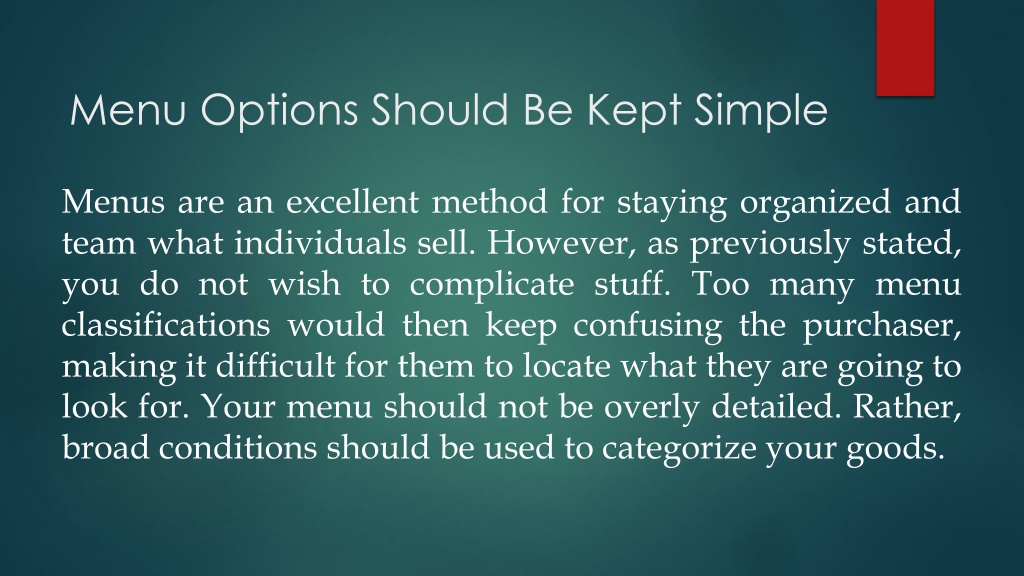 Menu Options Should Be Kept Simple

Menus are an excellent method for staying organized and team what individuals sell. However, as previously stated, you do not wish to complicate stuff. Too many menu classifications would then keep confusing the purchaser, making it difficult for them to locate what they are going to look for. Your menu should not be overly detailed. Rather, broad conditions should be used to categorize your goods.